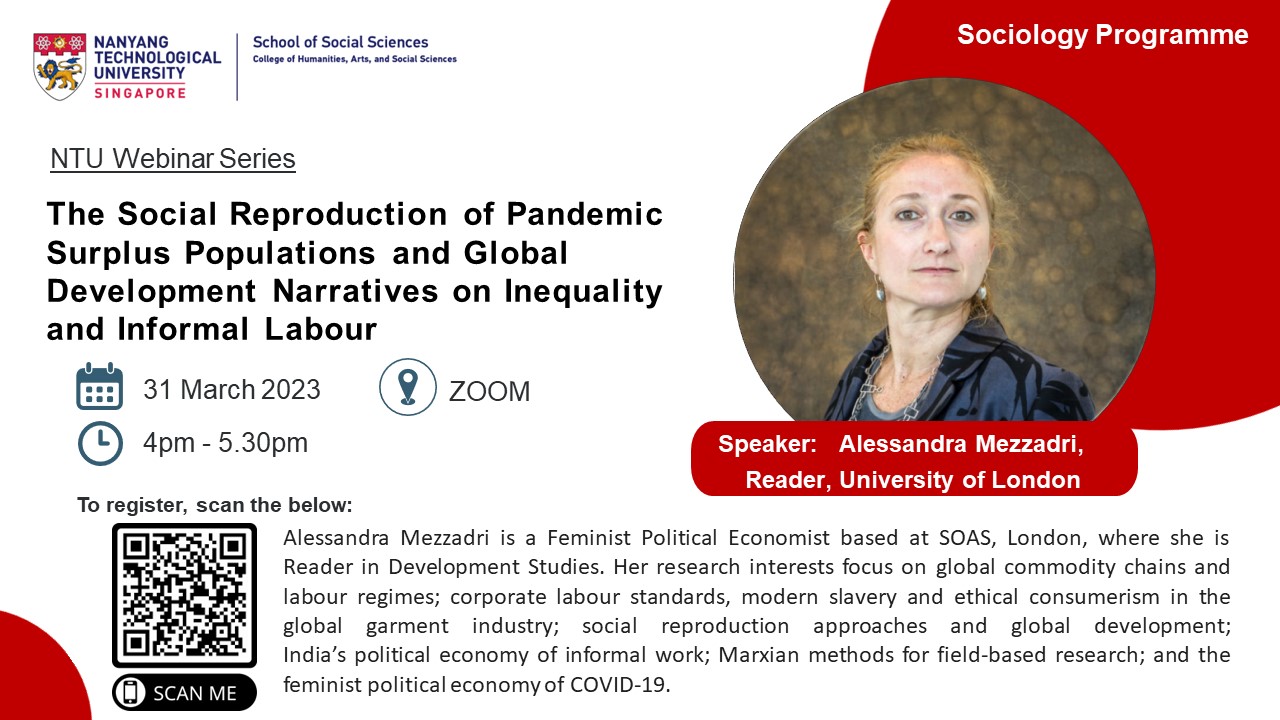 NANYANG TECHNOLOGICAL UNIVERSITY SINGAPORE

School of Social Sciences
College of Humanities, Arts, and Social Sciences

Sociology Programme

NTU Webinar Series

The Social Reproduction of Pandemic Surplus Populations and Global Development Narratives on Inequality and Informal Labour

31 March 2023

ZOOM

4pm - 5.30pm

Speaker: Alessandra Mezzadri, Reader, University of London

To register, scan the below:

SCAN ME

Alessandra Mezzadri is a Feminist Political Economist based at SOAS, London, where she is Reader in Development Studies. Her research interests focus on global commodity chains and labour regimes; corporate labour standards, modern slavery and ethical consumerism in the global garment industry; social reproduction approaches and global development; India's political economy of informal work; Marxian methods for field-based research; and the feminist political economy of COVID-19.